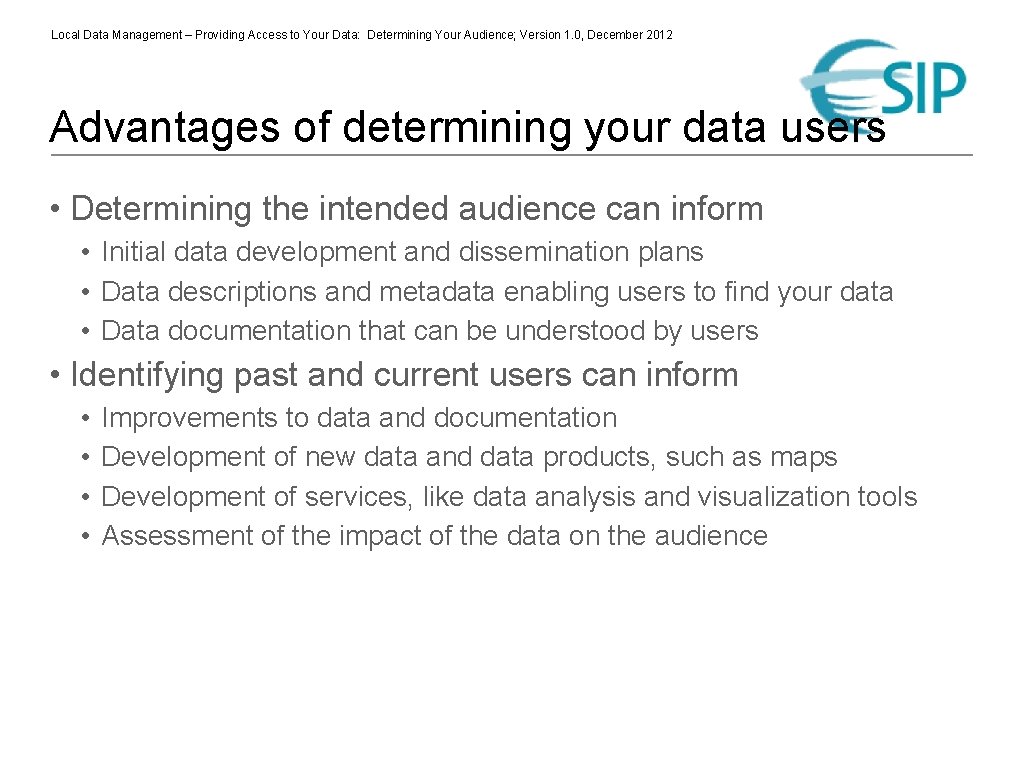 Local Data Management – Providing Access to Your Data: Determining Your Audience; Version 1.0, December 2012

ESIP

Advantages of determining your data users

• Determining the intended audience can inform
• Initial data development and dissemination plans
• Data descriptions and metadata enabling users to find your data
• Data documentation that can be understood by users

• Identifying past and current users can inform
• Improvements to data and documentation
• Development of new data and data products, such as maps
• Development of services, like data analysis and visualization tools
• Assessment of the impact of the data on the audience